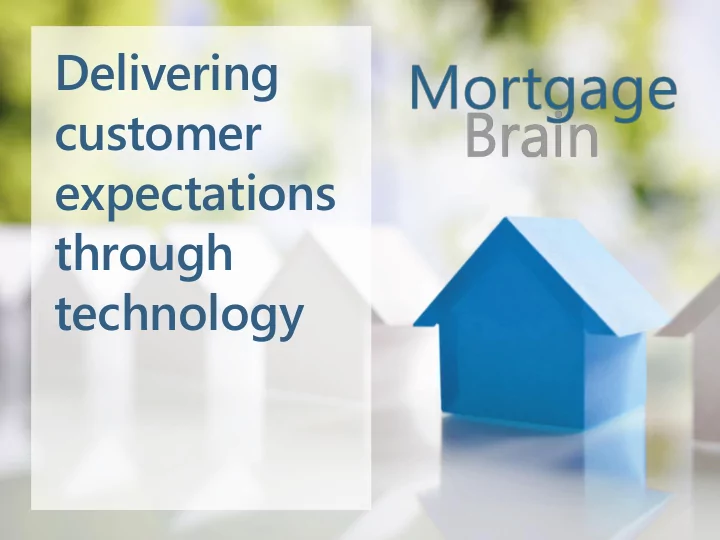 Delivering customer expectations through technology

Mortgage
Brain